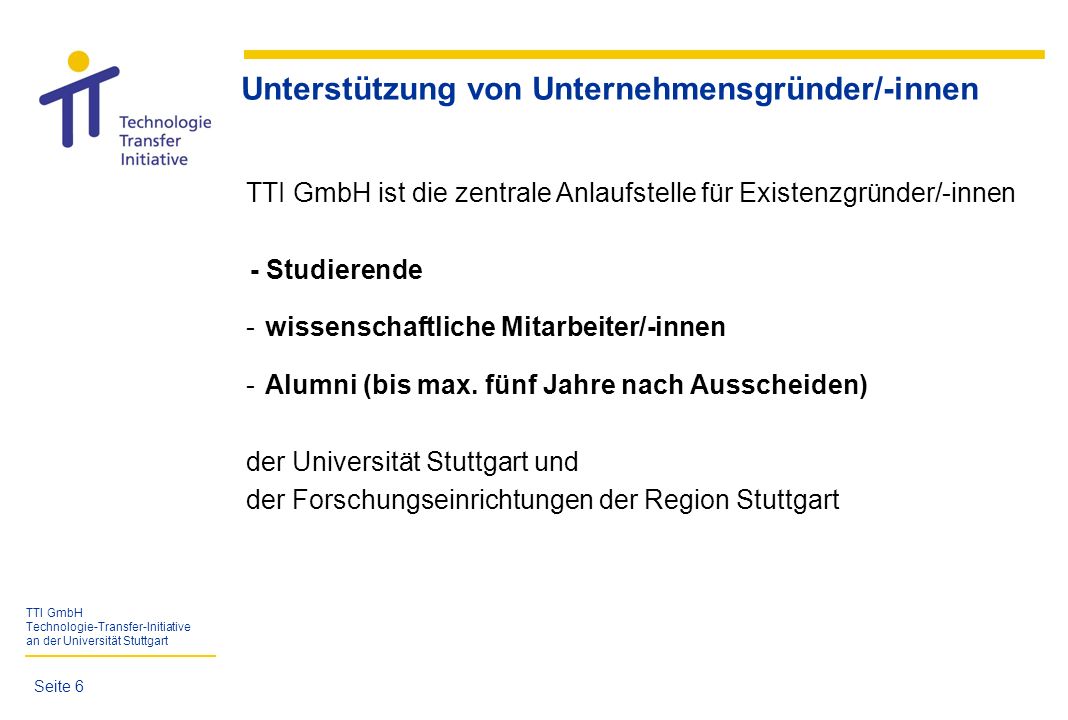 Technologie
Transfer
Initiative

Unterstützung von Unternehmensgründer/-innen

TTI GmbH ist die zentrale Anlaufstelle für Existenzgründer/-innen

- Studierende

- wissenschaftliche Mitarbeiter/-innen

- Alumni (bis max. fünf Jahre nach Ausscheiden)

der Universität Stuttgart und
der Forschungseinrichtungen der Region Stuttgart

TTI GmbH
Technologie-Transfer-Initiative
an der Universität Stuttgart

Seite 6